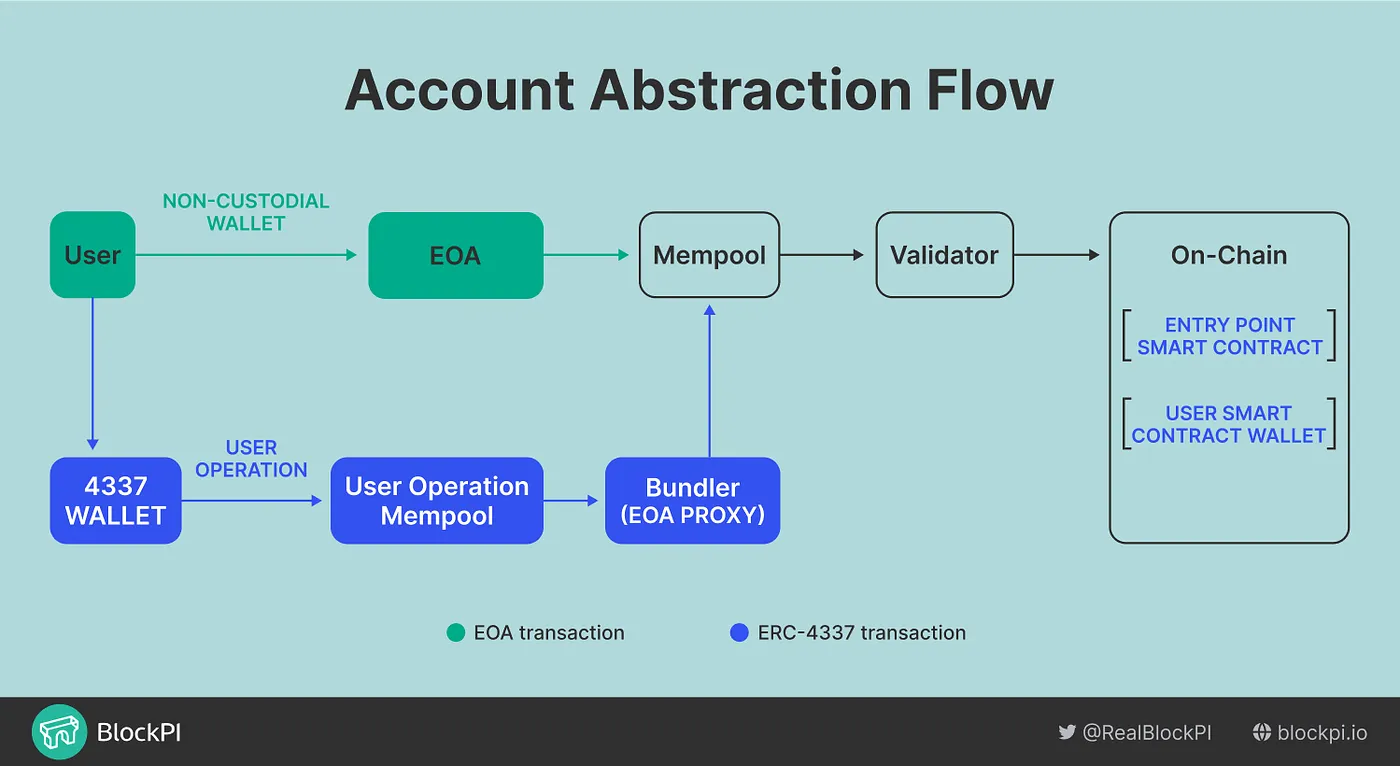 Account Abstraction Flow

User

NON-CUSTODIAL WALLET

EOA

Mempool

Validator

On-Chain

ENTRY POINT SMART CONTRACT

USER SMART CONTRACT WALLET

4337 WALLET

USER OPERATION

User Operation Mempool

Bundler (EOA PROXY)

EOA transaction

ERC-4337 transaction

BlockPI

@RealBlockPI

blockpi.io